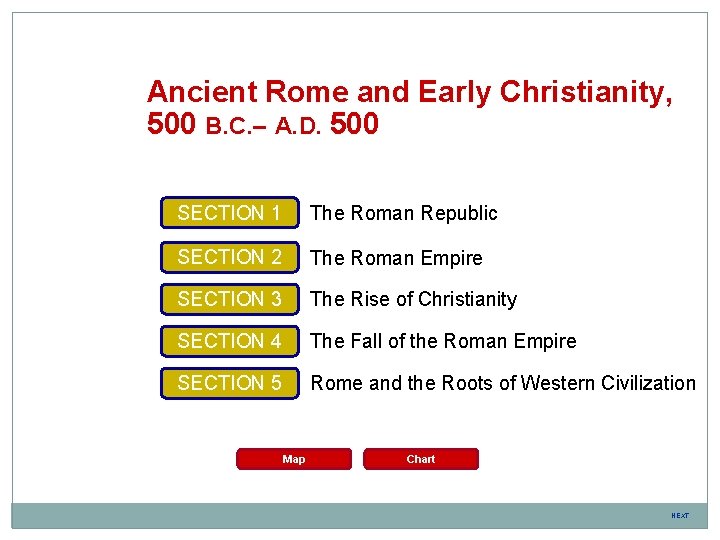 Ancient Rome and Early Christianity, 500 B.C.– A.D. 500

SECTION 1 The Roman Republic

SECTION 2 The Roman Empire

SECTION 3 The Rise of Christianity

SECTION 4 The Fall of the Roman Empire

SECTION 5 Rome and the Roots of Western Civilization

Map

Chart

NEXT